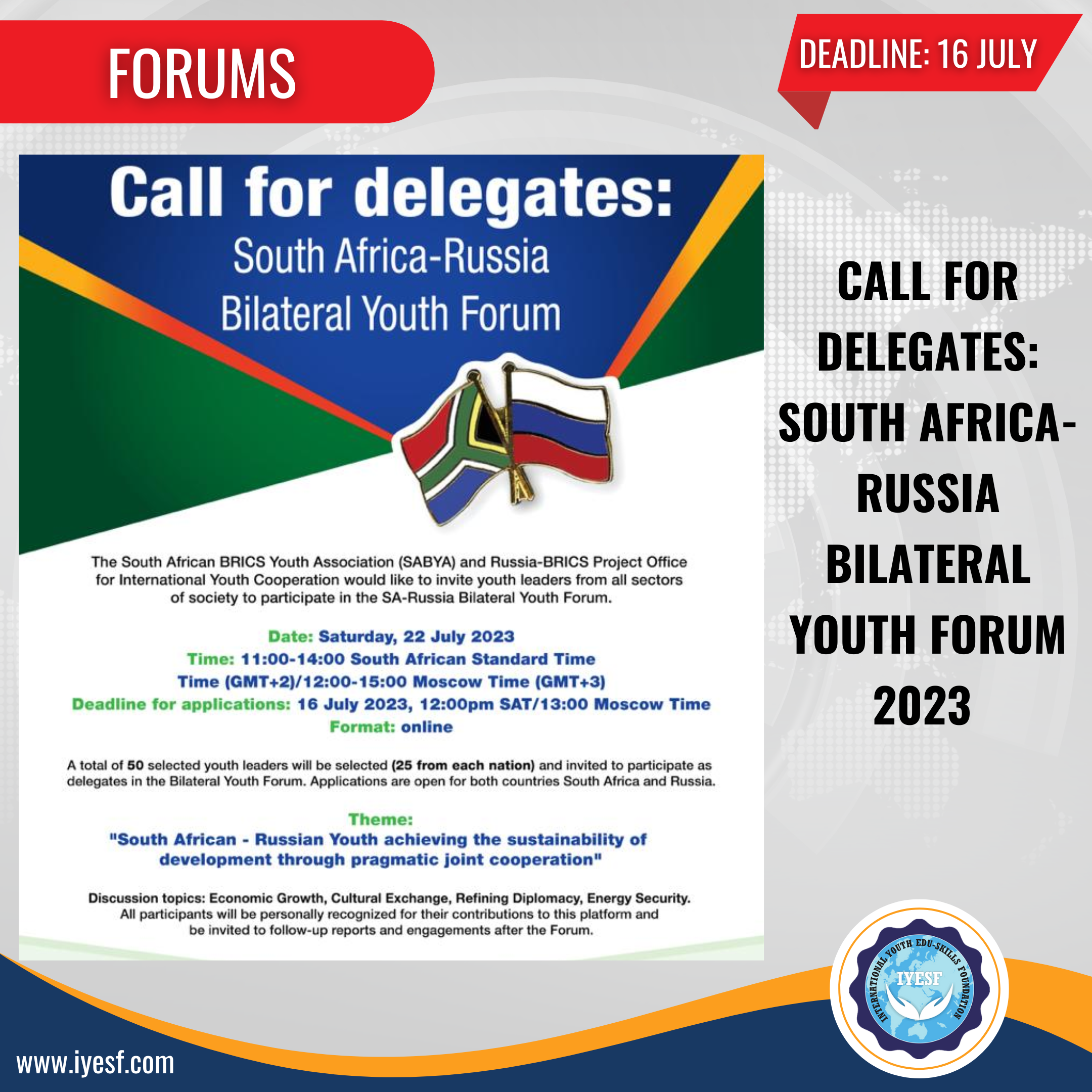 FORUMS

DEADLINE: 16 JULY

Call for delegates:
South Africa-Russia Bilateral Youth Forum

The South African BRICS Youth Association (SABYA) and Russia-BRICS Project Office for International Youth Cooperation would like to invite youth leaders from all sectors of society to participate in the SA-Russia Bilateral Youth Forum.

Date: Saturday, 22 July 2023
Time: 11:00-14:00 South African Standard Time Time (GMT+2)/12:00-15:00 Moscow Time (GMT+3)
Deadline for applications: 16 July 2023, 12:00pm SAT/13:00 Moscow Time
Format: online

A total of 50 selected youth leaders will be selected (25 from each nation) and invited to participate as delegates in the Bilateral Youth Forum. Applications are open for both countries South Africa and Russia.

Theme:
"South African - Russian Youth achieving the sustainability of development through pragmatic joint cooperation"

Discussion topics: Economic Growth, Cultural Exchange, Refining Diplomacy, Energy Security. All participants will be personally recognized for their contributions to this platform and be invited to follow-up reports and engagements after the Forum.

CALL FOR DELEGATES: SOUTH AFRICA-RUSSIA BILATERAL YOUTH FORUM 2023

INTERNATIONAL YOUTH EDU-SKILLS FOUNDATION
IYESF

www.iyesf.com